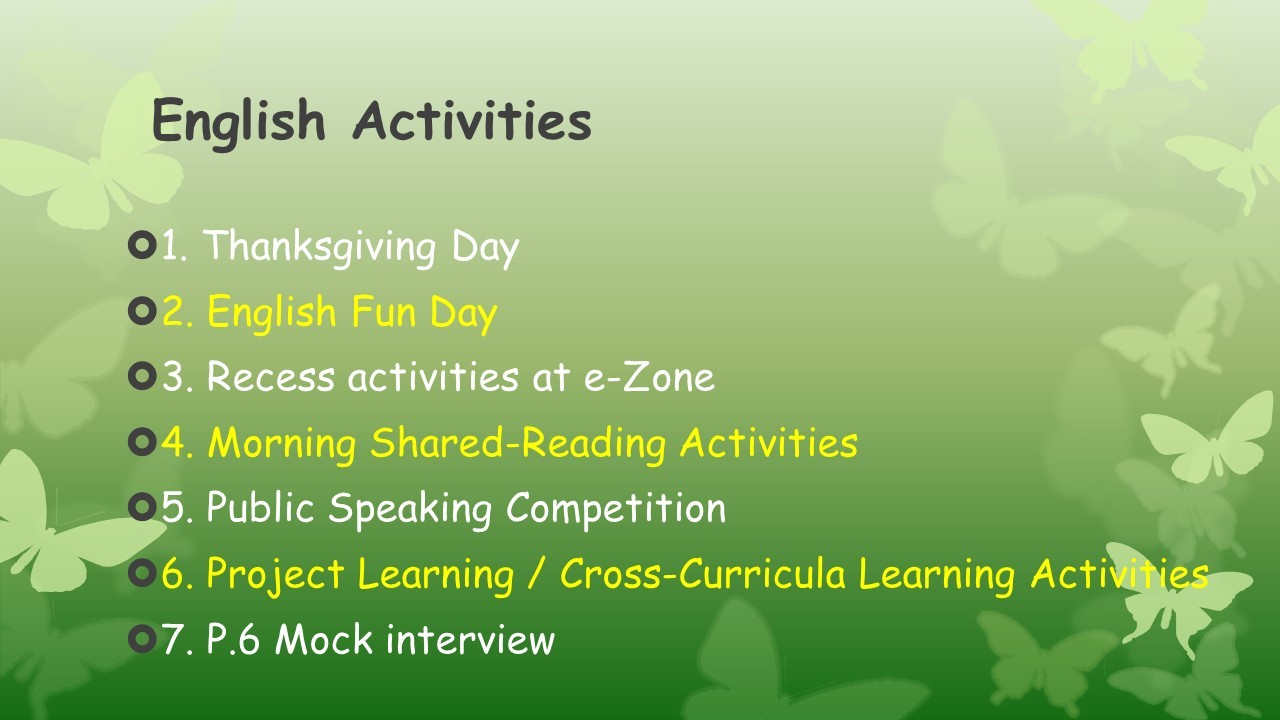 English Activities

1. Thanksgiving Day
2. English Fun Day
3. Recess activities at e-Zone
4. Morning Shared-Reading Activities
5. Public Speaking Competition
6. Project Learning / Cross-Curricula Learning Activities
7. P.6 Mock interview